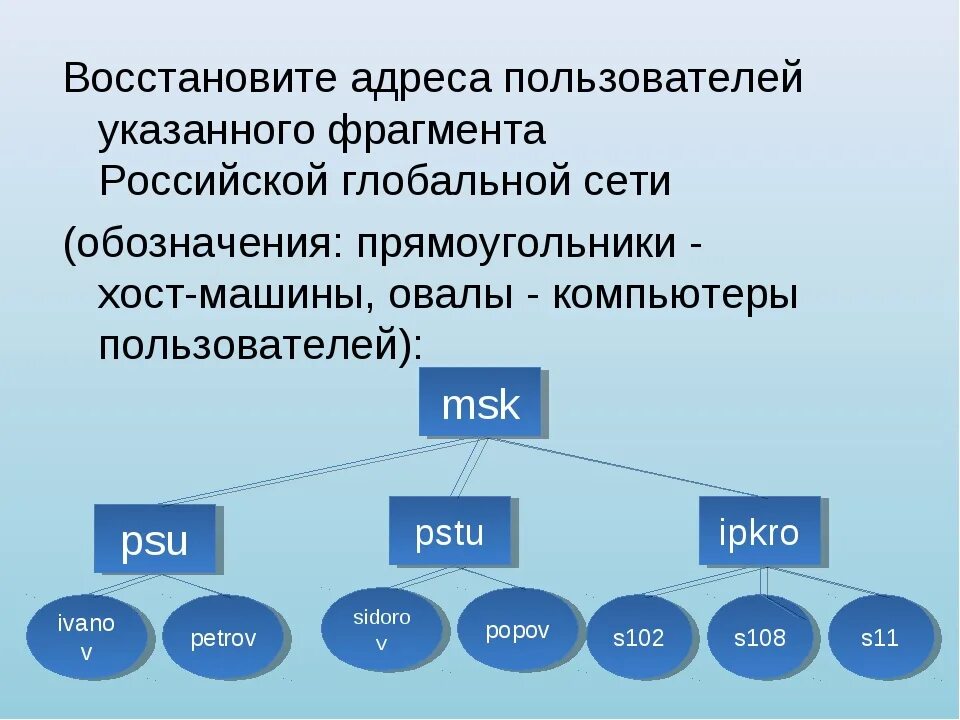 Восстановите адреса пользователей указанного фрагмента Российской глобальной сети

(обозначения: прямоугольники - хост-машины, овалы - компьютеры пользователей):

msk

psu

pstu

ipkro

ivanov

petrov

sidorov

popov

s102

s108

s11